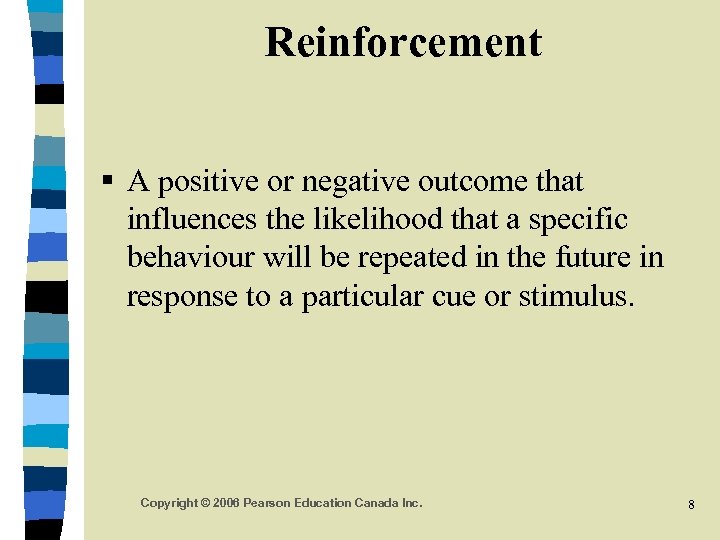 Reinforcement

▪ A positive or negative outcome that influences the likelihood that a specific behaviour will be repeated in the future in response to a particular cue or stimulus.

Copyright © 2006 Pearson Education Canada Inc.

8